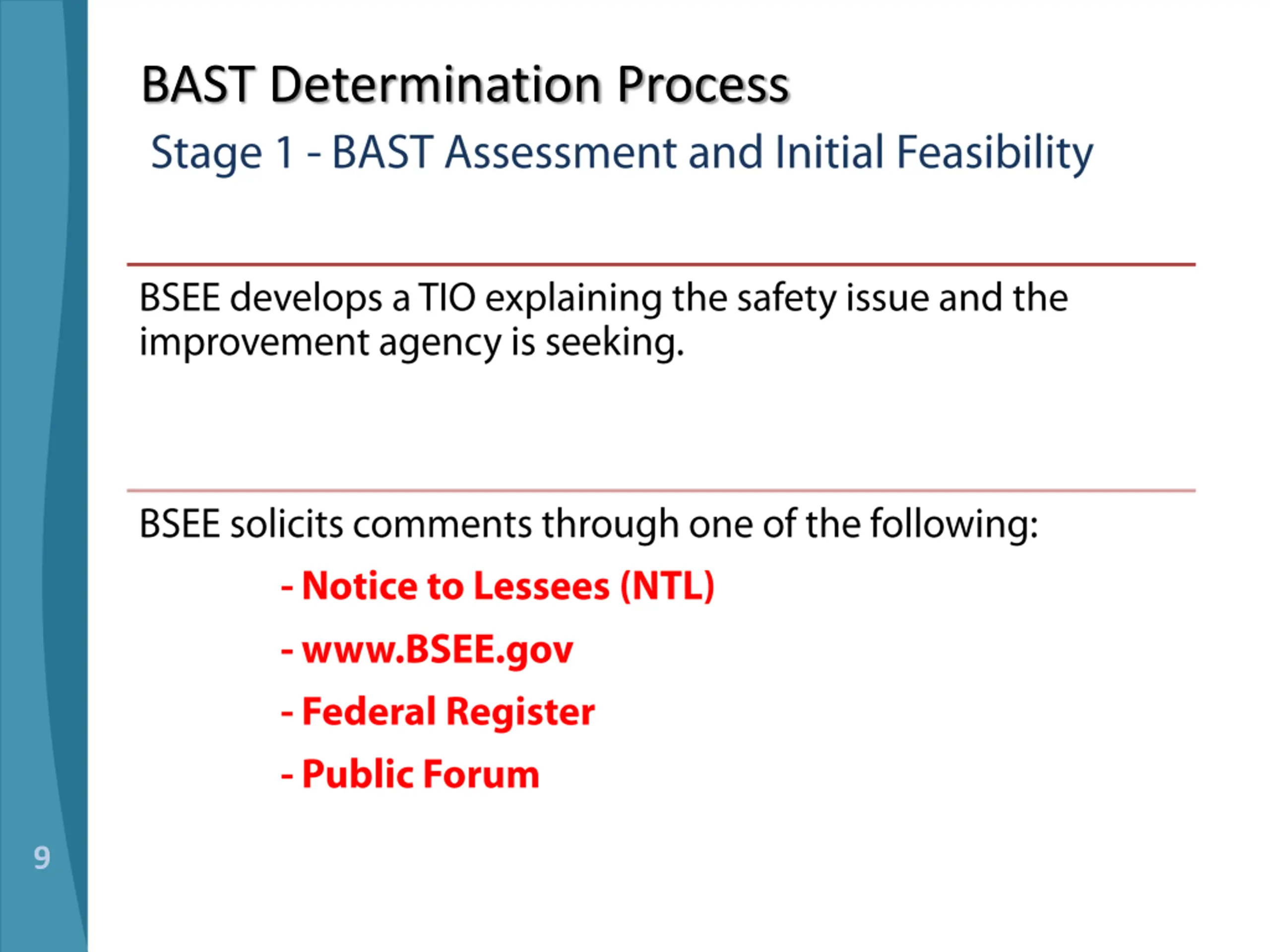 BAST Determination Process

Stage 1 - BAST Assessment and Initial Feasibility

BSEE develops a TIO explaining the safety issue and the improvement agency is seeking.

BSEE solicits comments through one of the following:

- Notice to Lessees (NTL)

- www.BSEE.gov

- Federal Register

- Public Forum

9